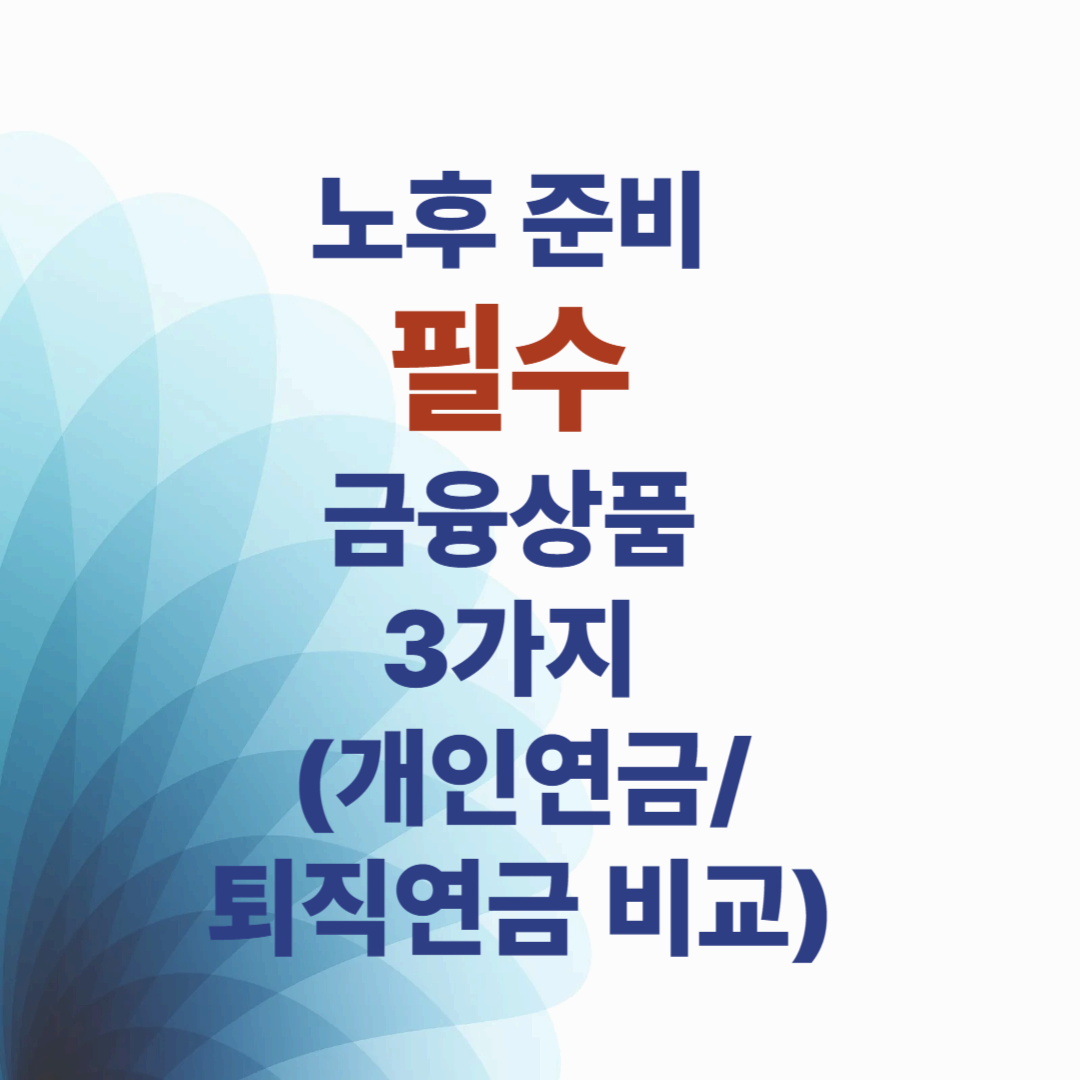 노후 준비
필수
금융상품
3가지
(개인연금/
퇴직연금 비교)